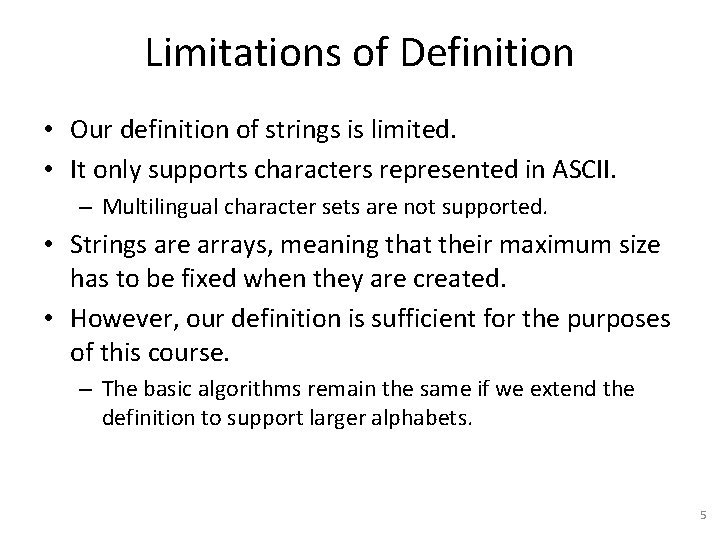 Limitations of Definition

• Our definition of strings is limited.
• It only supports characters represented in ASCII.
– Multilingual character sets are not supported.
• Strings are arrays, meaning that their maximum size has to be fixed when they are created.
• However, our definition is sufficient for the purposes of this course.
– The basic algorithms remain the same if we extend the definition to support larger alphabets.

5